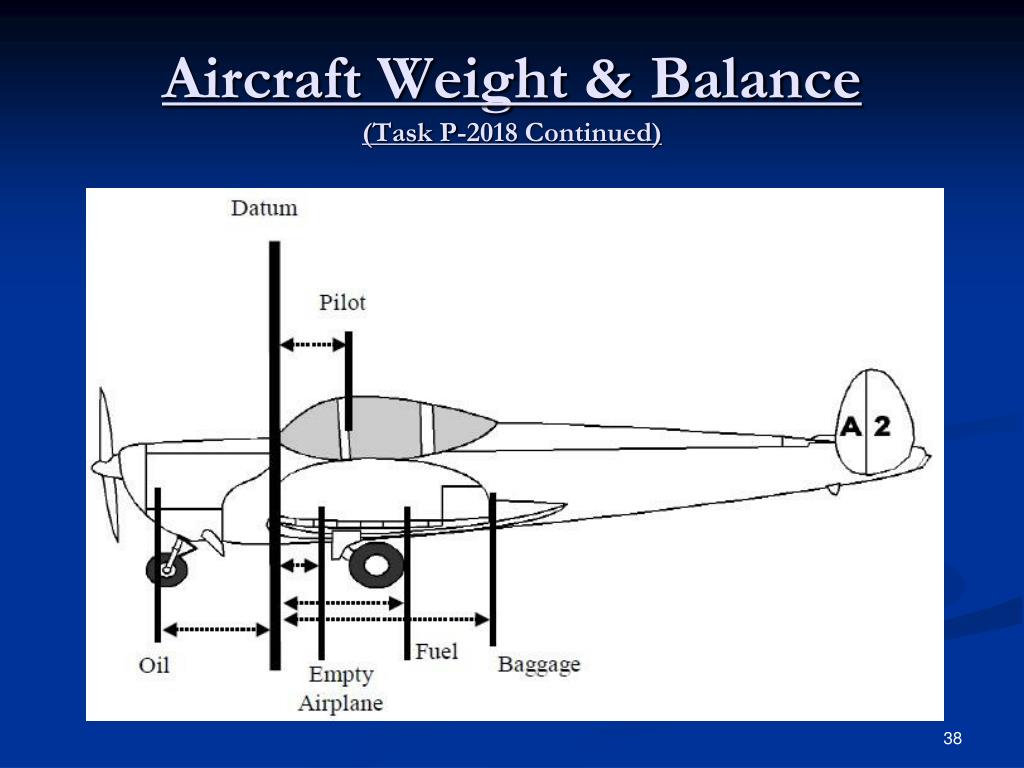 Aircraft Weight & Balance
(Task P-2018 Continued)

Datum

Pilot

A 2

Oil

Empty Airplane

Fuel

Baggage

38